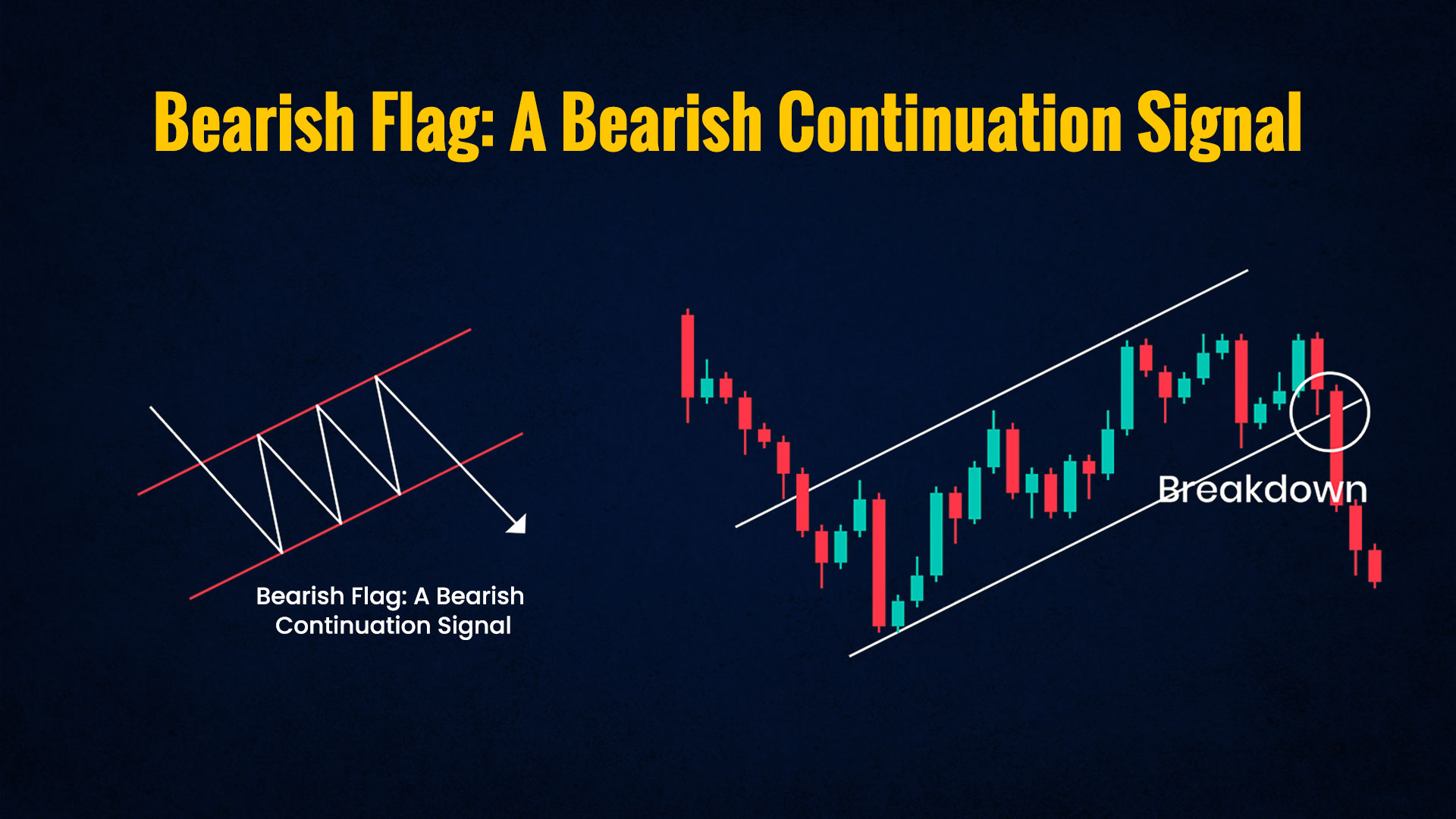 Bearish Flag: A Bearish Continuation Signal

Bearish Flag: A Bearish Continuation Signal

Breakdown